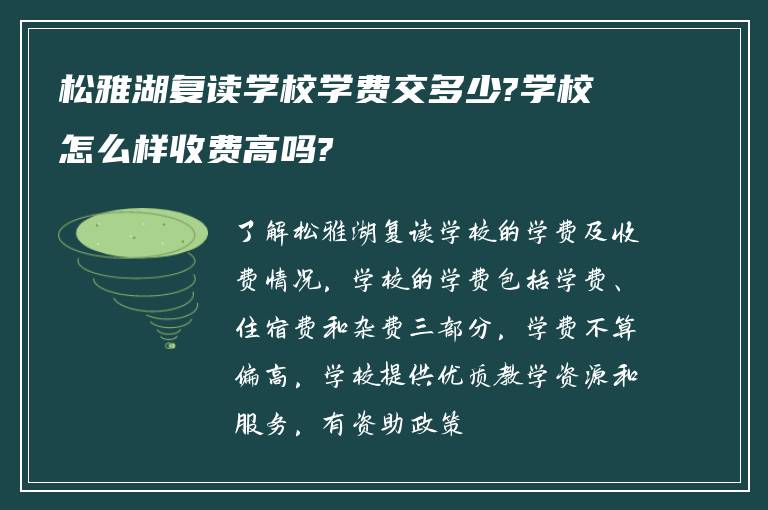 松雅湖复读学校学费交多少?学校怎么样收费高吗?

了解松雅湖复读学校的学费及收费情况，学校的学费包括学费、住宿费和杂费三部分，学费不算偏高，学校提供优质教学资源和服务，有资助政策